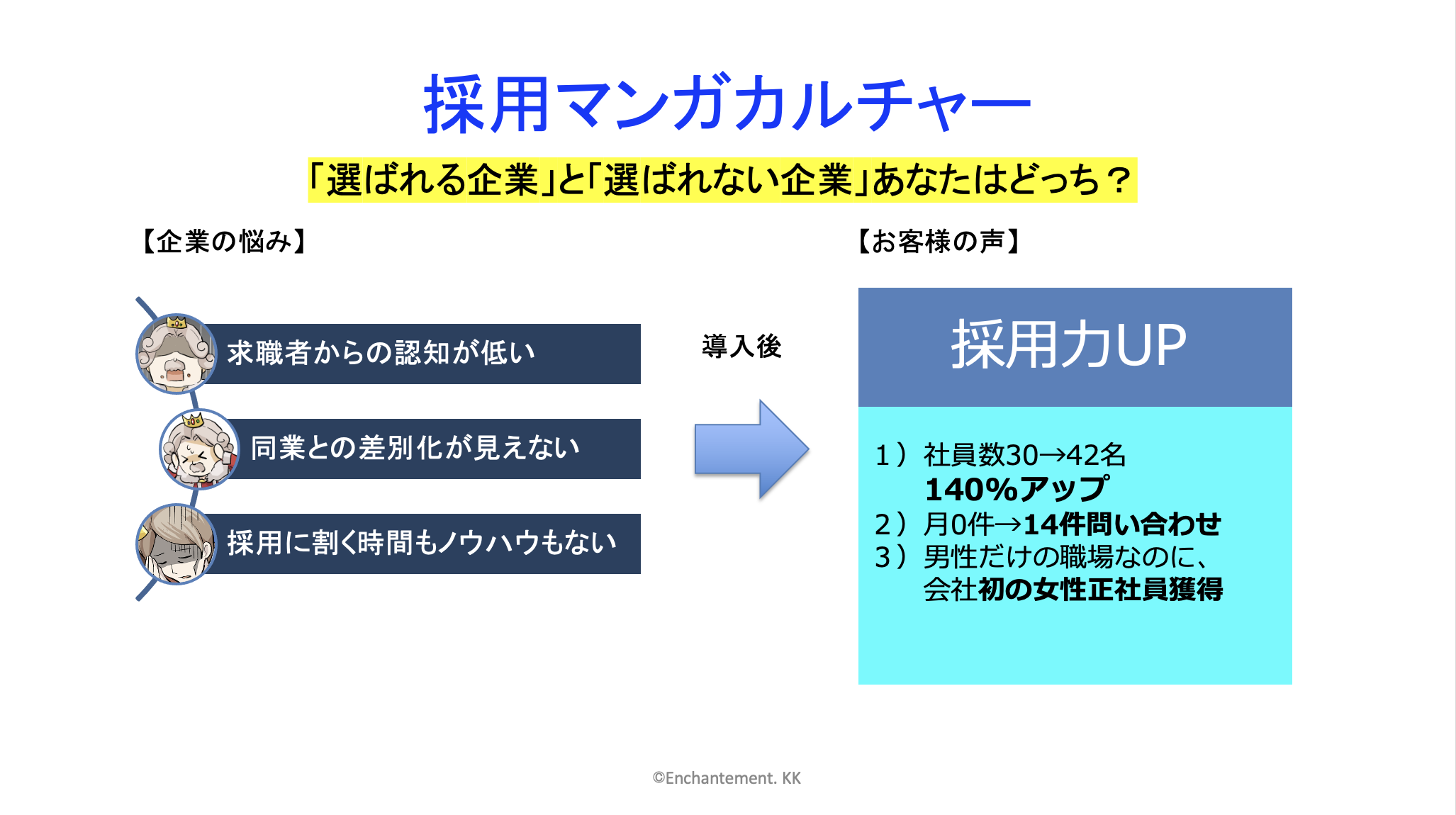 採用マンガカルチャー

「選ばれる企業」と「選ばれない企業」あなたはどっち？

【企業の悩み】

求職者からの認知が低い

同業との差別化が見えない

採用に割く時間もノウハウもない

導入後

【お客様の声】

採用力UP

1）社員数30→42名
140%アップ
2）月0件→14件問い合わせ
3）男性だけの職場なのに、
会社初の女性正社員獲得

©Enchantement. KK